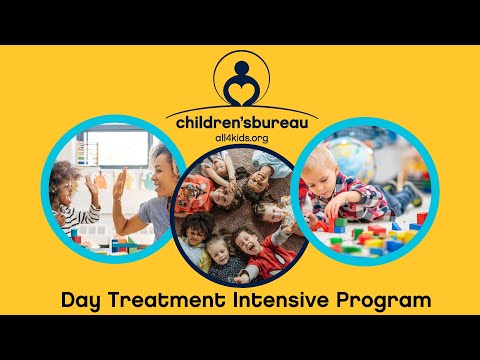 children'sbureau
all4kids.org

Day Treatment Intensive Program